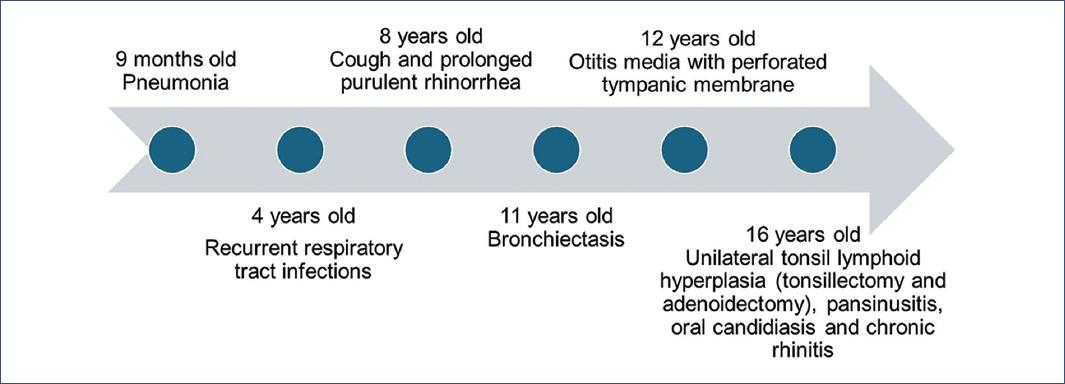 9 months old
Pneumonia

4 years old
Recurrent respiratory tract infections

8 years old
Cough and prolonged purulent rhinorrhea

11 years old
Bronchiectasis

12 years old
Otitis media with perforated tympanic membrane

16 years old
Unilateral tonsil lymphoid hyperplasia (tonsillectomy and adenoidectomy), pansinusitis, oral candidiasis and chronic rhinitis